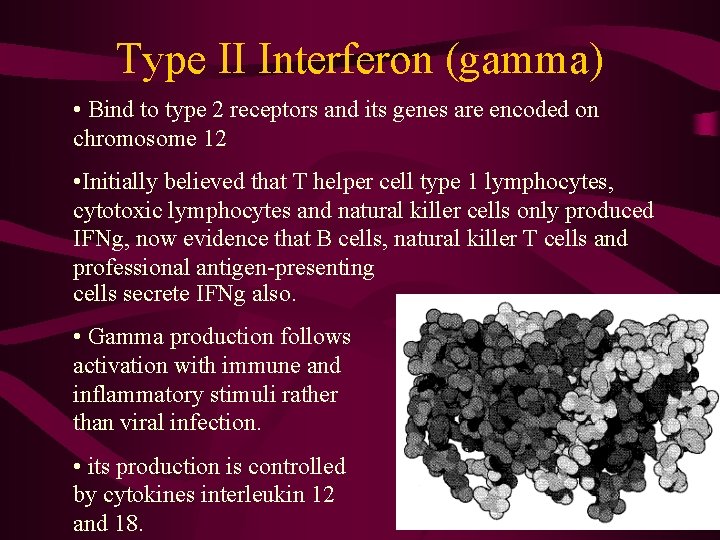 Type II Interferon (gamma)

• Bind to type 2 receptors and its genes are encoded on chromosome 12

•Initially believed that T helper cell type 1 lymphocytes, cytotoxic lymphocytes and natural killer cells only produced IFNg, now evidence that B cells, natural killer T cells and professional antigen-presenting cells secrete IFNg also.

• Gamma production follows activation with immune and inflammatory stimuli rather than viral infection.

• its production is controlled by cytokines interleukin 12 and 18.